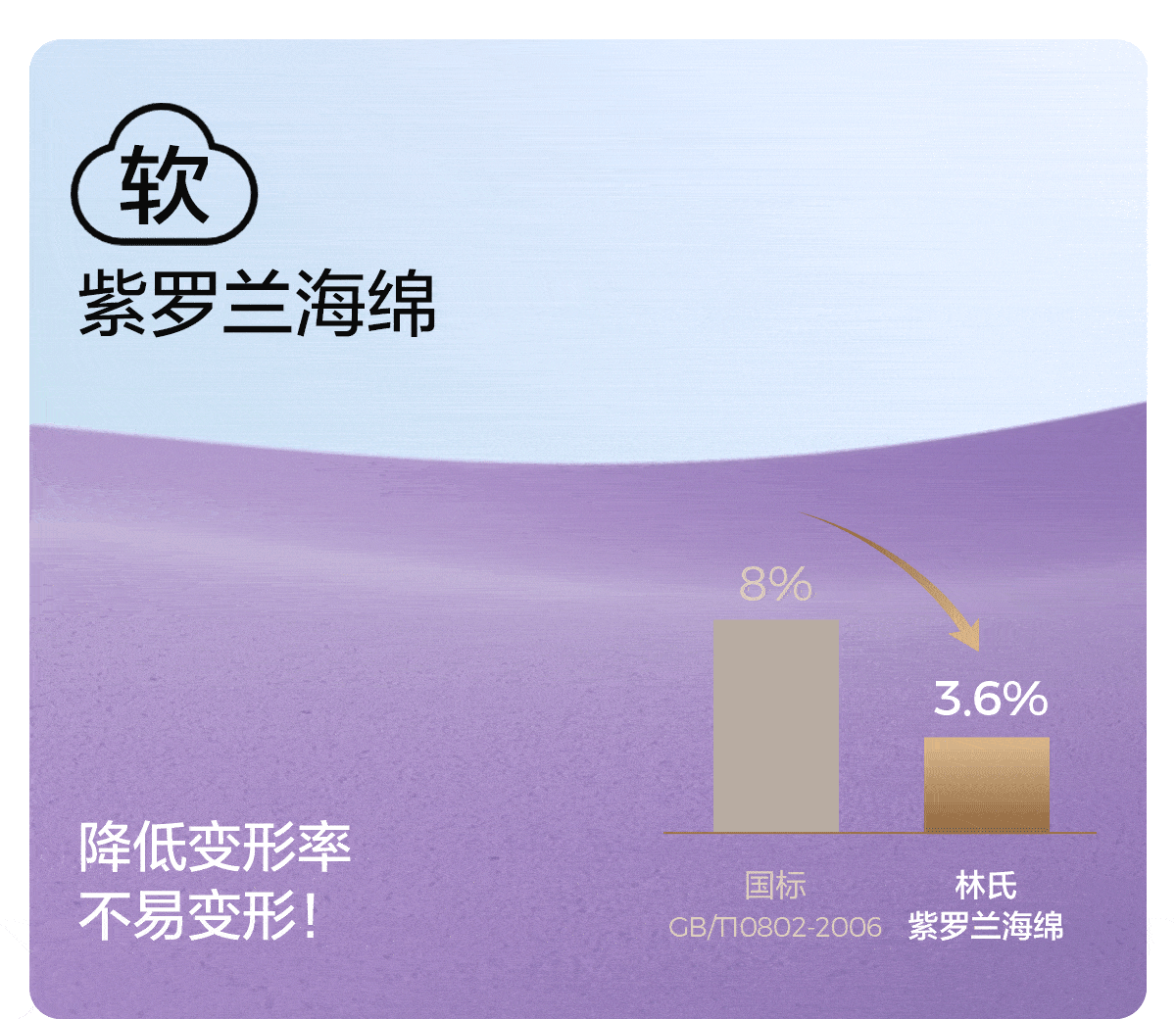 软
紫罗兰海绵

8%

3.6%

降低变形率
不易变形！

国标
GB/T10802-2006

林氏
紫罗兰海绵